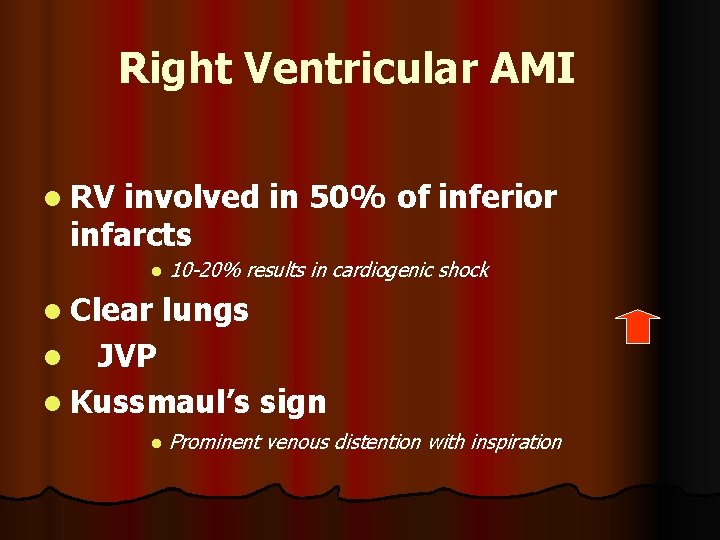 Right Ventricular AMI

- RV involved in 50% of inferior infarcts
  - 10-20% results in cardiogenic shock
- Clear lungs
- JVP
- Kussmaul's sign
  - Prominent venous distention with inspiration